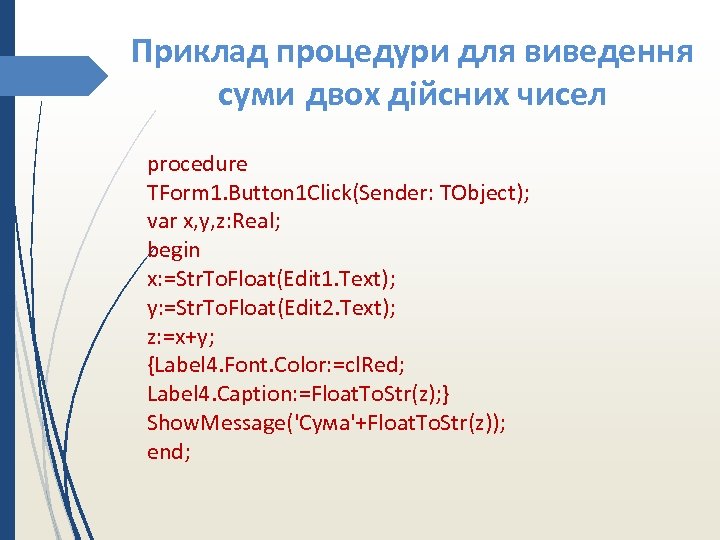 Приклад процедури для виведення суми двох дійсних чисел

procedure
TForm1.Button1Click(Sender: TObject);
var x,y,z:Real;
begin
x:=StrToFloat(Edit1.Text);
y:=StrToFloat(Edit2.Text);
z:=x+y;
{Label4.Font.Color:=clRed;
Label4.Caption:=FloatToStr(z);}
ShowMessage('Сума'+FloatToStr(z));
end;